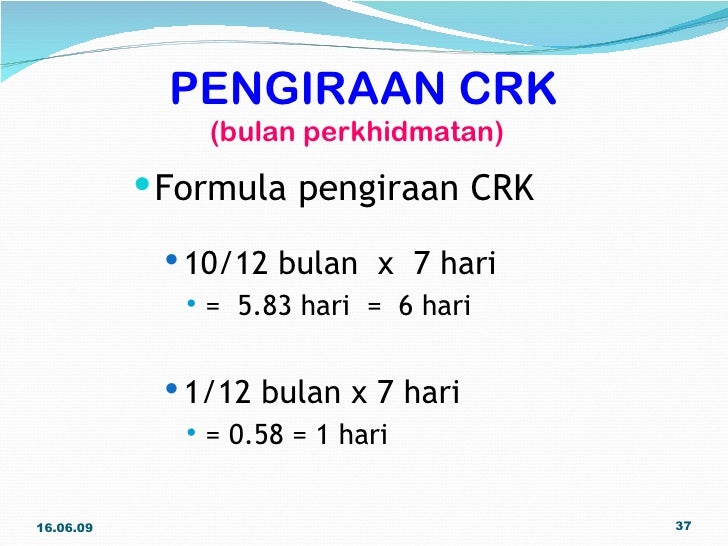 PENGIRAAN CRK
(bulan perkhidmatan)

• Formula pengiraan CRK

• 10/12 bulan x 7 hari
• = 5.83 hari = 6 hari

• 1/12 bulan x 7 hari
• = 0.58 = 1 hari

16.06.09

37